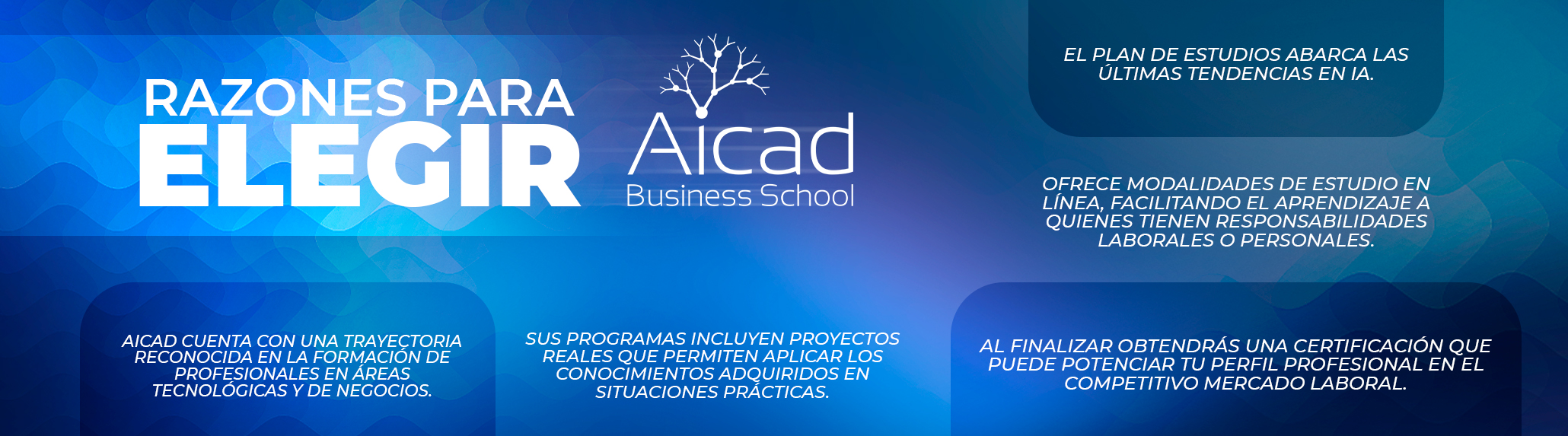 RAZONES PARA ELEGIR

Aicad Business School

EL PLAN DE ESTUDIOS ABARCA LAS ÚLTIMAS TENDENCIAS EN IA.

OFRECE MODALIDADES DE ESTUDIO EN LÍNEA, FACILITANDO EL APRENDIZAJE A QUIENES TIENEN RESPONSABILIDADES LABORALES O PERSONALES.

AICAD CUENTA CON UNA TRAYECTORIA RECONOCIDA EN LA FORMACIÓN DE PROFESIONALES EN ÁREAS TECNOLÓGICAS Y DE NEGOCIOS.

SUS PROGRAMAS INCLUYEN PROYECTOS REALES QUE PERMITEN APLICAR LOS CONOCIMIENTOS ADQUIRIDOS EN SITUACIONES PRÁCTICAS.

AL FINALIZAR OBTENDRÁS UNA CERTIFICACIÓN QUE PUEDE POTENCIAR TU PERFIL PROFESIONAL EN EL COMPETITIVO MERCADO LABORAL.